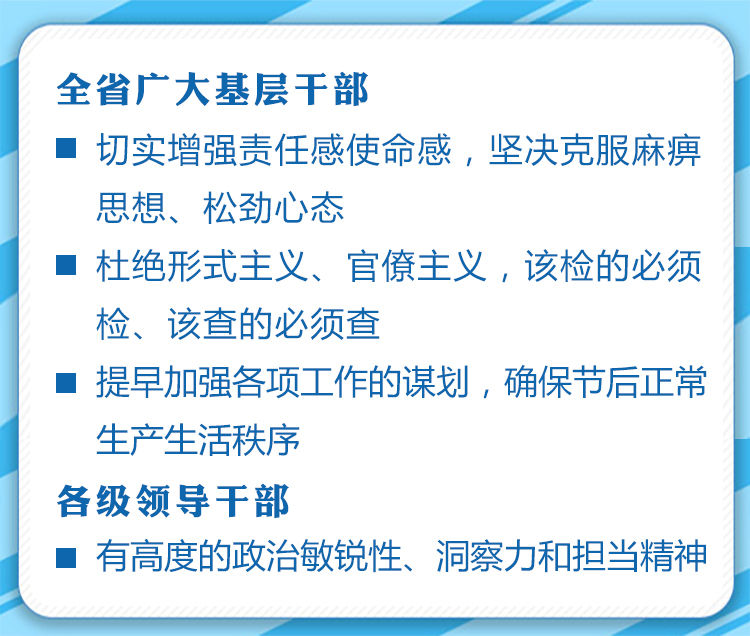 全省广大基层干部

■ 切实增强责任感使命感，坚决克服麻痹思想、松劲心态

■ 杜绝形式主义、官僚主义，该检的必须检、该查的必须查

■ 提早加强各项工作的谋划，确保节后正常生产生活秩序

各级领导干部

■ 有高度的政治敏锐性、洞察力和担当精神